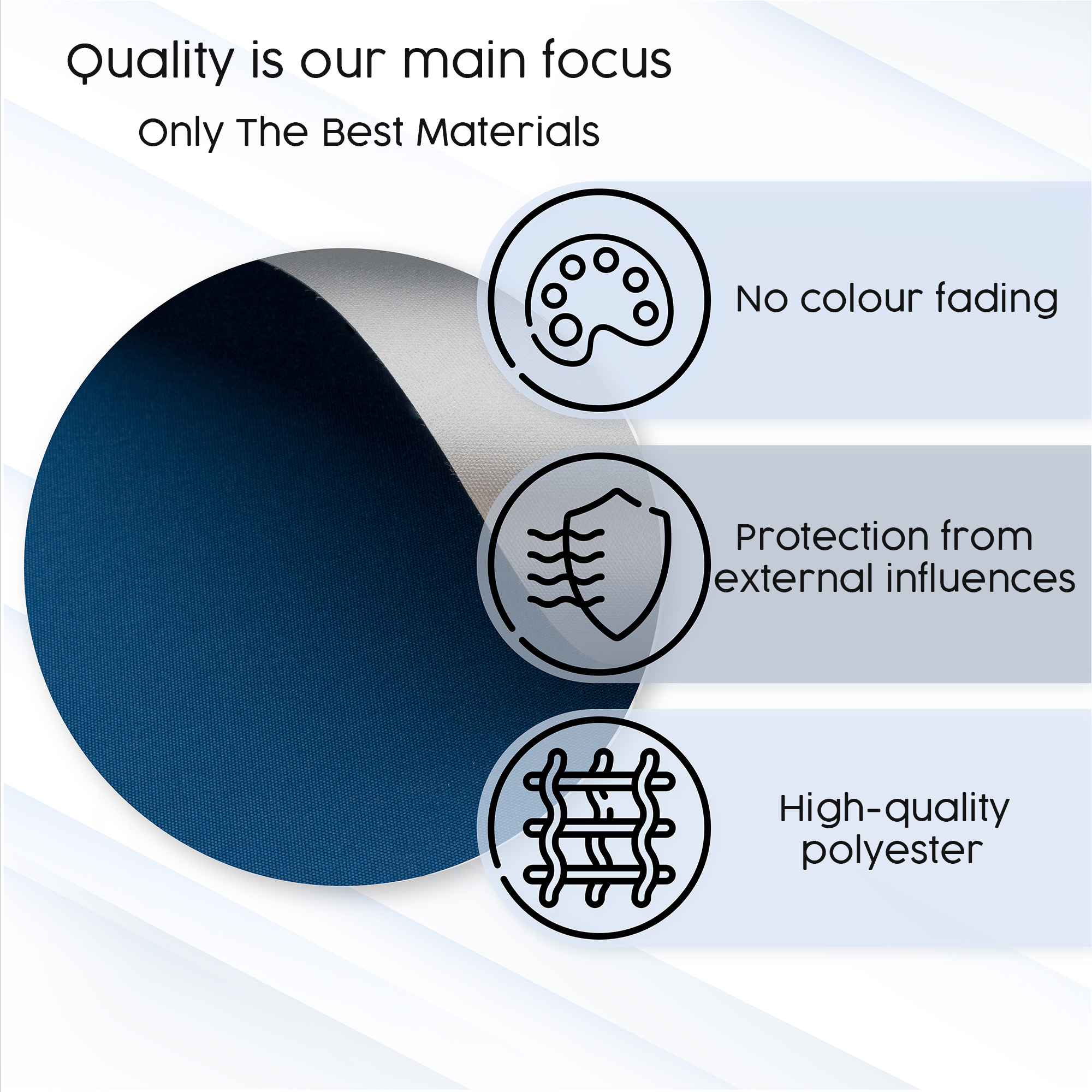 Quality is our main focus
Only The Best Materials

No colour fading

Protection from external influences

High-quality polyester